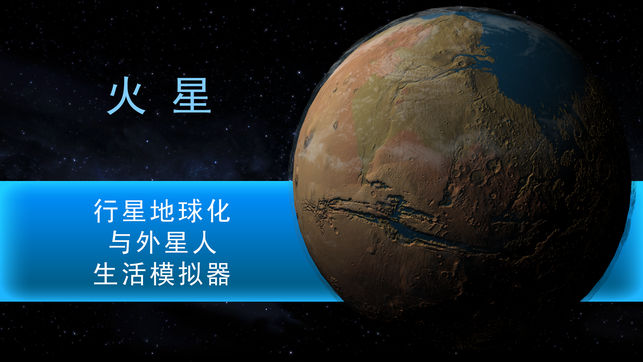 火 星

行星地球化
与外星人
生活模拟器